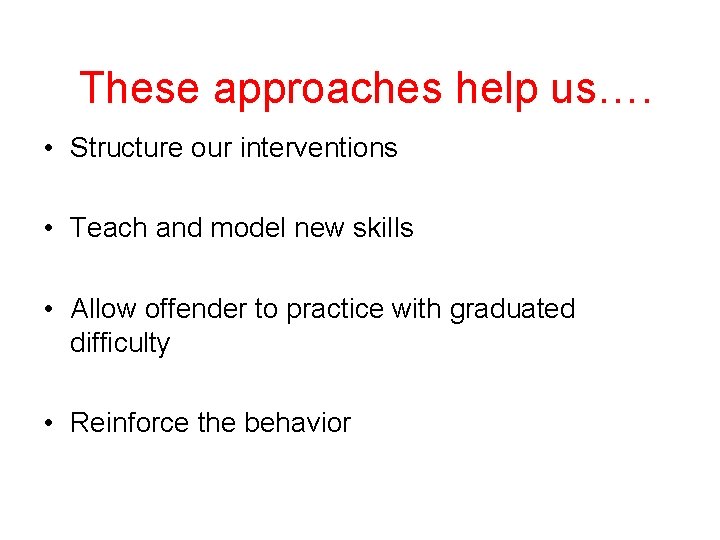 These approaches help us….

• Structure our interventions

• Teach and model new skills

• Allow offender to practice with graduated difficulty

• Reinforce the behavior